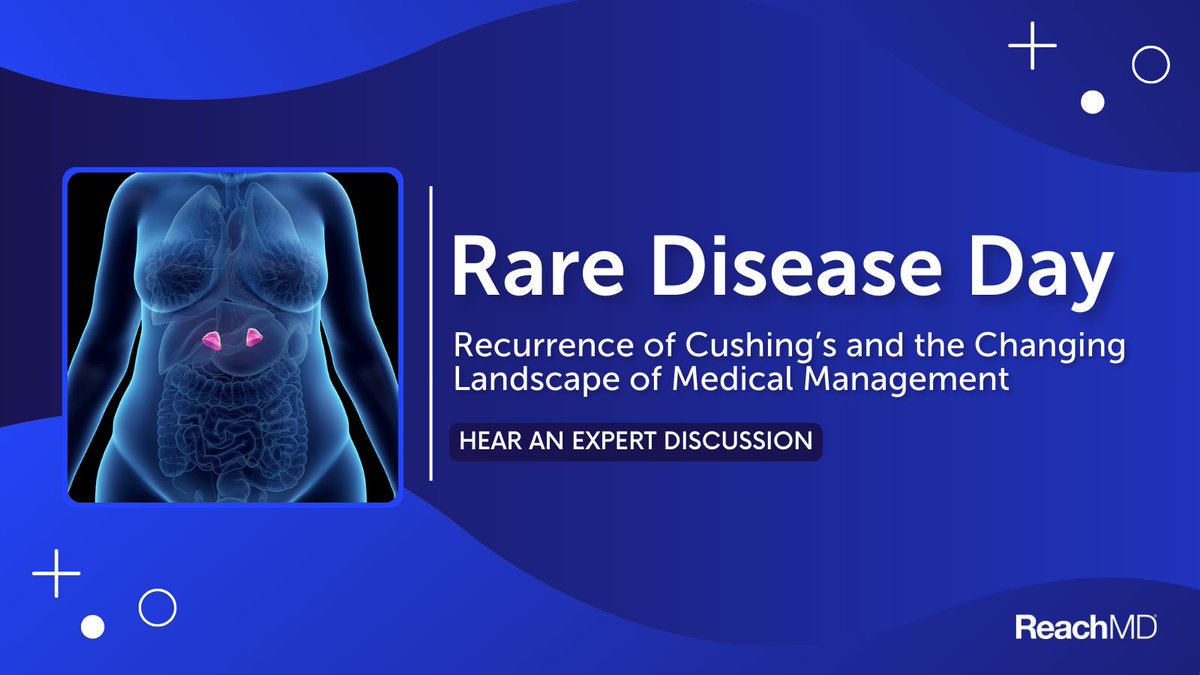 Rare Disease Day

Recurrence of Cushing's and the Changing Landscape of Medical Management

HEAR AN EXPERT DISCUSSION

ReachMD